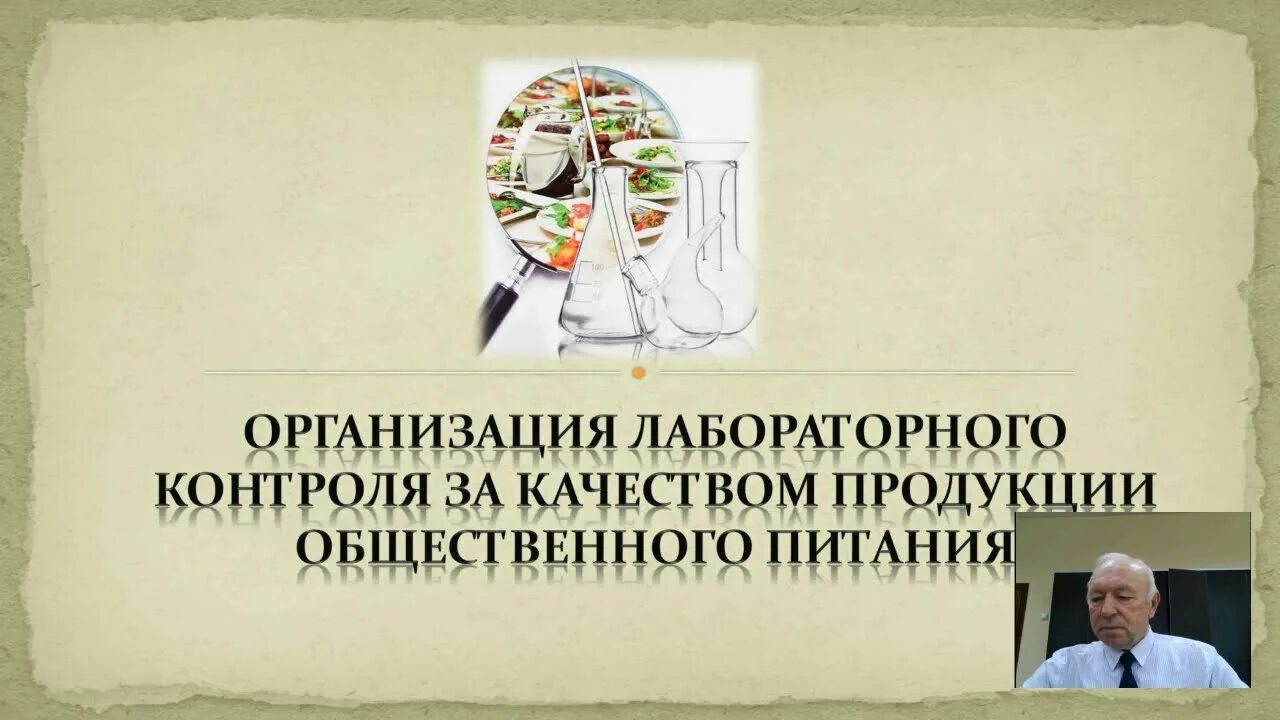 ОРГАНИЗАЦИЯ ЛАБОРАТОРНОГО КОНТРОЛЯ ЗА КАЧЕСТВОМ ПРОДУКЦИИ ОБЩЕСТВЕННОГО ПИТАНИЯ